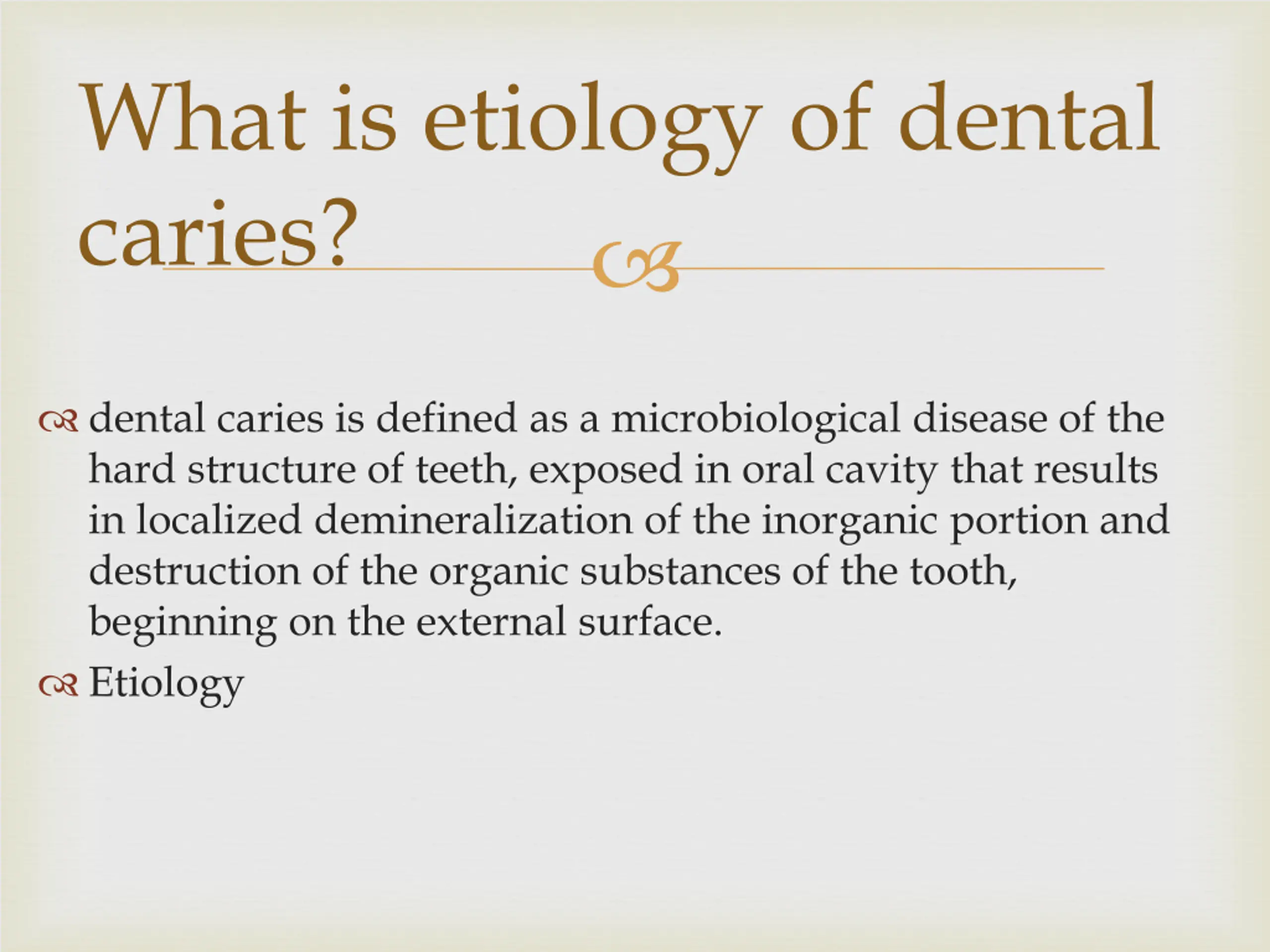 What is etiology of dental caries?

dental caries is defined as a microbiological disease of the hard structure of teeth, exposed in oral cavity that results in localized demineralization of the inorganic portion and destruction of the organic substances of the tooth, beginning on the external surface.

Etiology